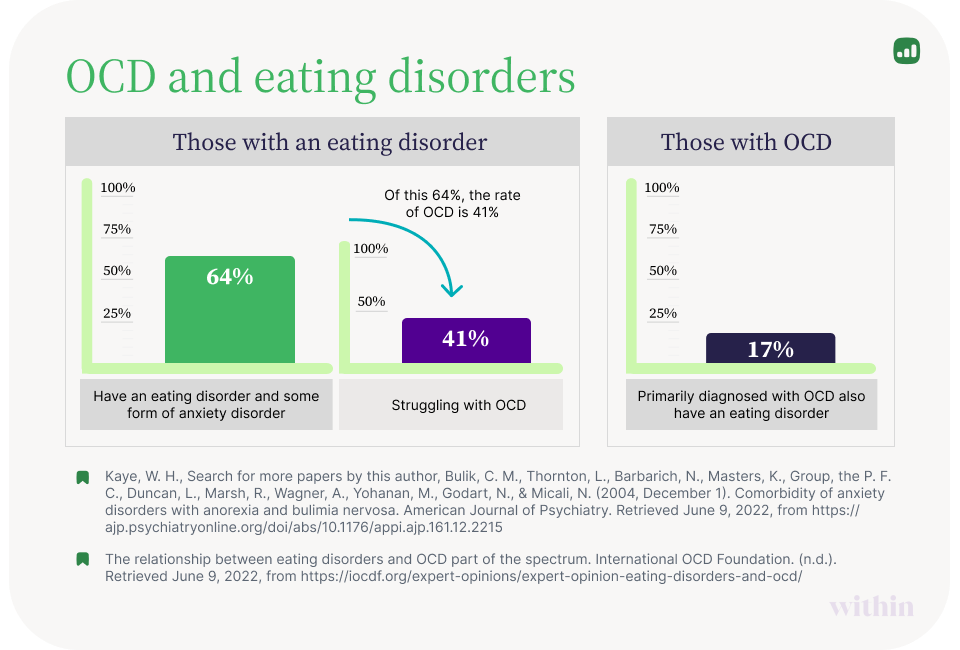 OCD and eating disorders

Those with an eating disorder

100%
75%
50%
25%

64%

Have an eating disorder and some form of anxiety disorder

Of this 64%, the rate of OCD is 41%

100%
50%

41%

Struggling with OCD

Those with OCD

100%
75%
50%
25%

17%

Primarily diagnosed with OCD also have an eating disorder

Kaye, W. H., Search for more papers by this author, Bulik, C. M., Thornton, L., Barbarich, N., Masters, K., Group, the P. F. C., Duncan, L., Marsh, R., Wagner, A., Yohanan, M., Godart, N., & Micali, N. (2004, December 1). Comorbidity of anxiety disorders with anorexia and bulimia nervosa. American Journal of Psychiatry. Retrieved June 9, 2022, from https://ajp.psychiatryonline.org/doi/abs/10.1176/appi.ajp.161.12.2215

The relationship between eating disorders and OCD part of the spectrum. International OCD Foundation. (n.d.). Retrieved June 9, 2022, from https://iocdf.org/expert-opinions/expert-opinion-eating-disorders-and-ocd/

within